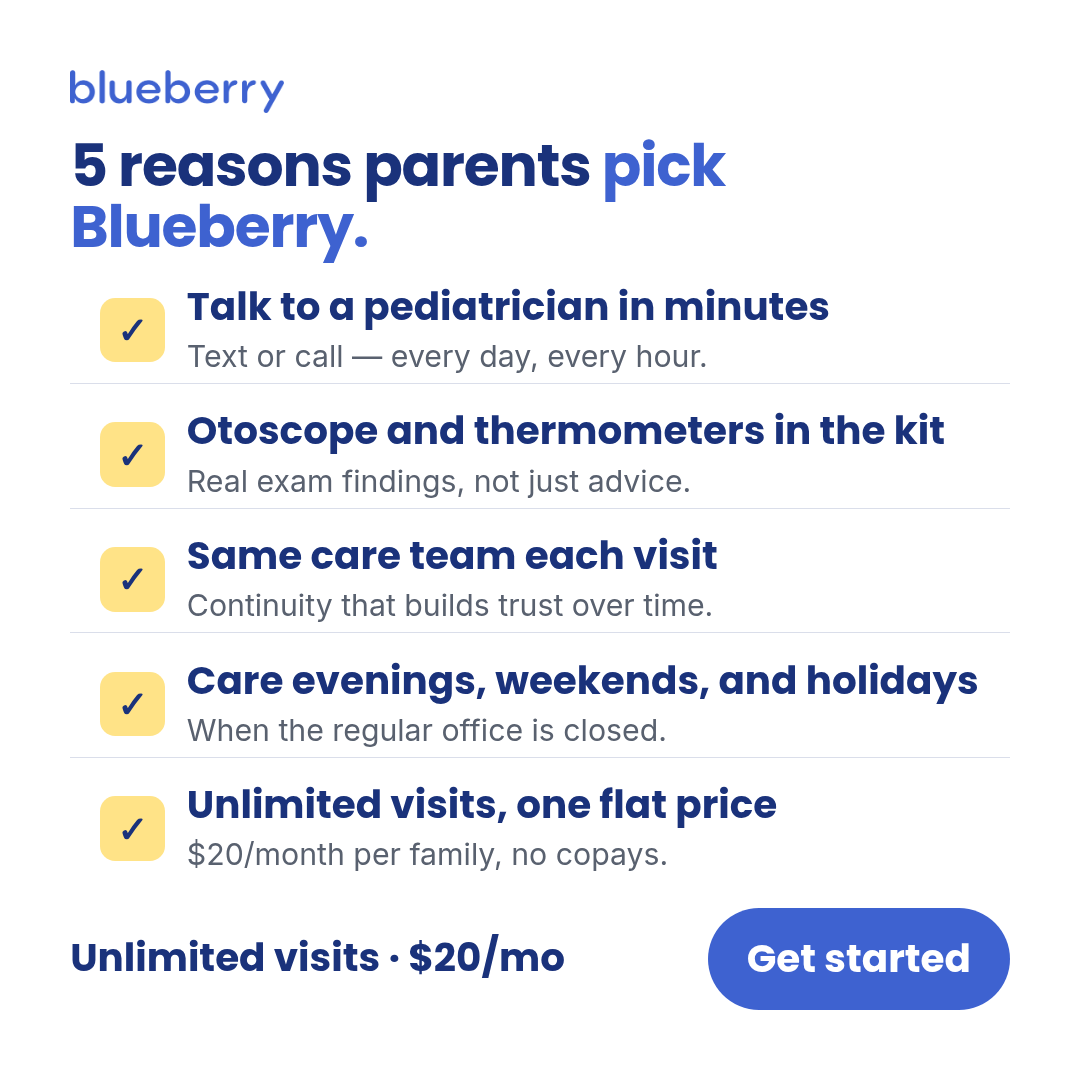 blueberry

5 reasons parents pick Blueberry.

✓ Talk to a pediatrician in minutes
Text or call — every day, every hour.

✓ Otoscope and thermometers in the kit
Real exam findings, not just advice.

✓ Same care team each visit
Continuity that builds trust over time.

✓ Care evenings, weekends, and holidays
When the regular office is closed.

✓ Unlimited visits, one flat price
$20/month per family, no copays.

Unlimited visits · $20/mo

Get started